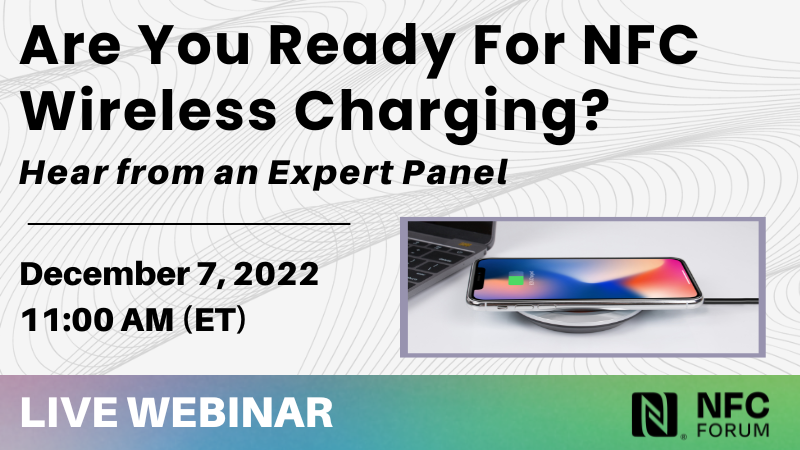 Are You Ready For NFC Wireless Charging?

Hear from an Expert Panel

December 7, 2022
11:00 AM (ET)

LIVE WEBINAR

NFC FORUM